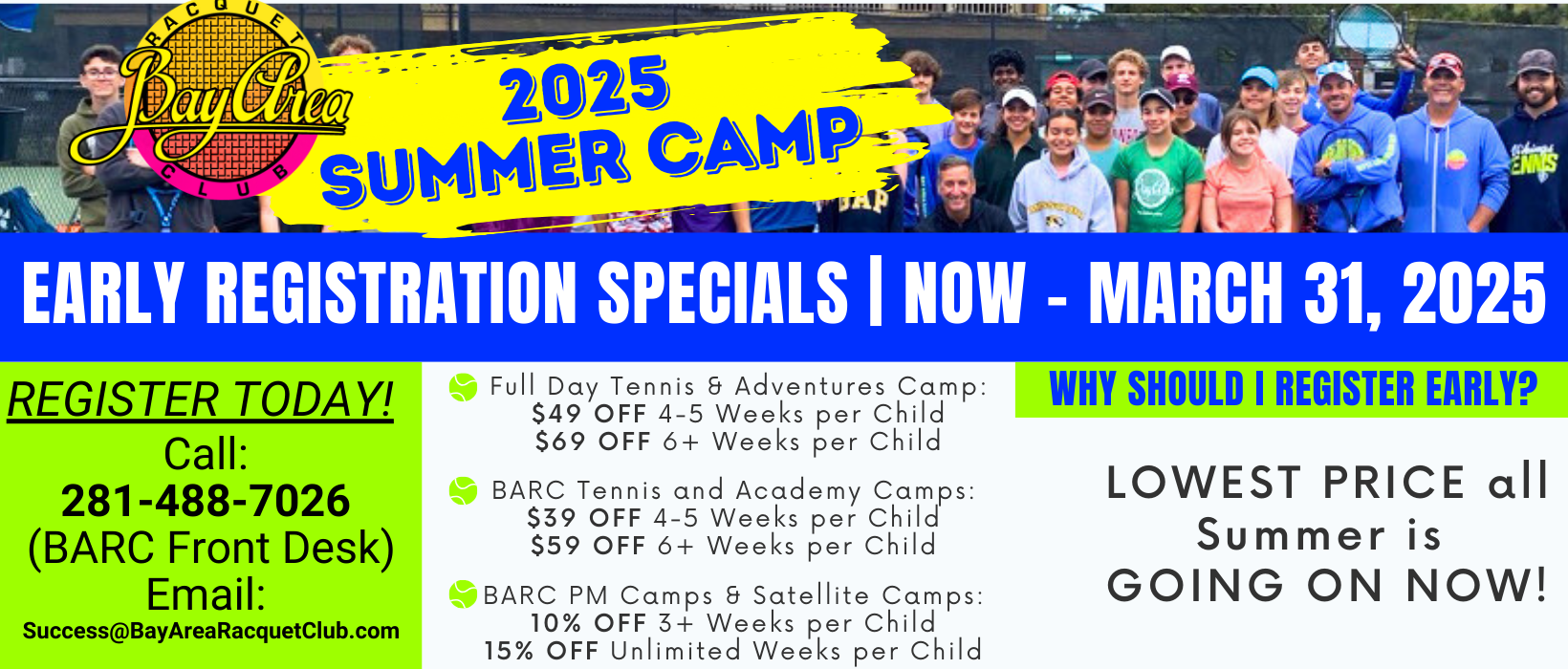 RACQUET
Bay Area
CLUB

2025
SUMMER CAMP

EARLY REGISTRATION SPECIALS | NOW - MARCH 31, 2025

REGISTER TODAY!
Call:
281-488-7026
(BARC Front Desk)
Email:
Success@BayAreaRacquetClub.com

Full Day Tennis & Adventures Camp:
$49 OFF 4-5 Weeks per Child
$69 OFF 6+ Weeks per Child

BARC Tennis and Academy Camps:
$39 OFF 4-5 Weeks per Child
$59 OFF 6+ Weeks per Child

BARC PM Camps & Satellite Camps:
10% OFF 3+ Weeks per Child
15% OFF Unlimited Weeks per Child

WHY SHOULD I REGISTER EARLY?

LOWEST PRICE all Summer is GOING ON NOW!